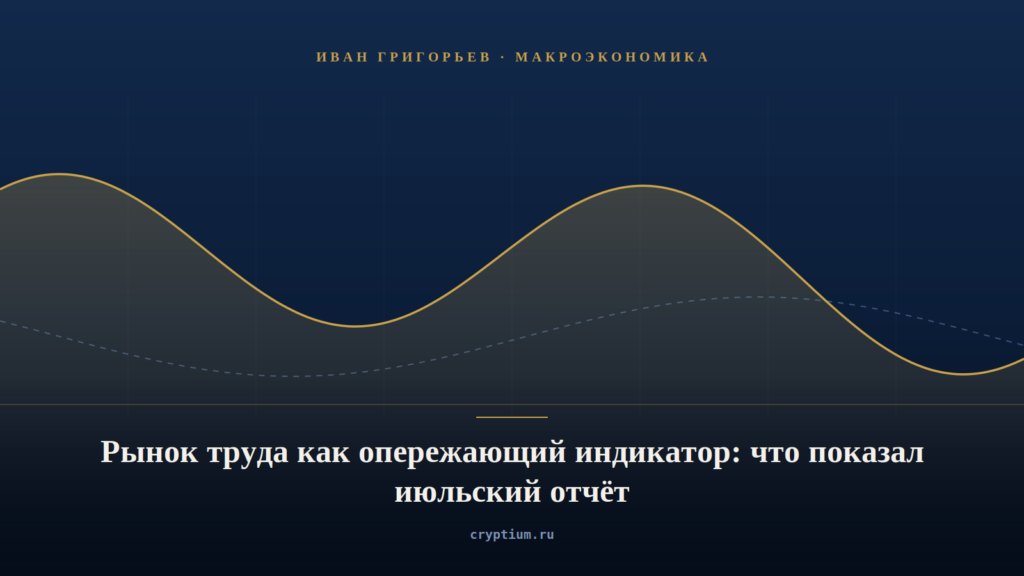 ИВАН ГРИГОРЬЕВ · МАКРОЭКОНОМИКА

Рынок труда как опережающий индикатор: что показал июльский отчёт

cryptium.ru